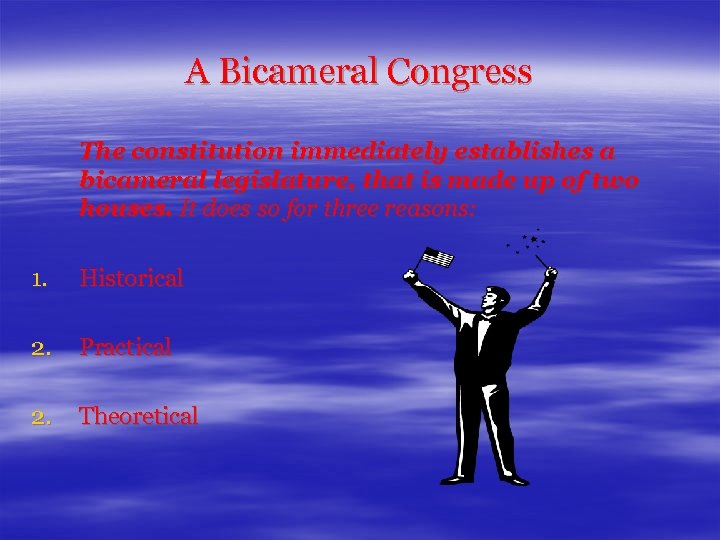 A Bicameral Congress

The constitution immediately establishes a bicameral legislature, that is made up of two houses. It does so for three reasons:

1. Historical

2. Practical

2. Theoretical